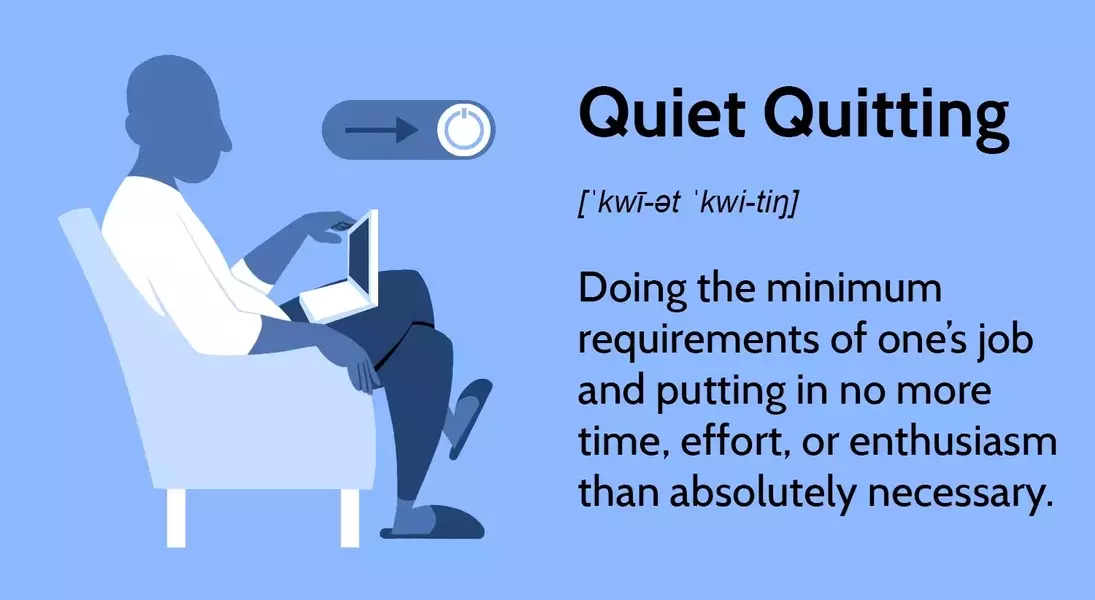 Quiet Quitting

[ˈkwī-ət ˈkwi-tiŋ]

Doing the minimum requirements of one's job and putting in no more time, effort, or enthusiasm than absolutely necessary.